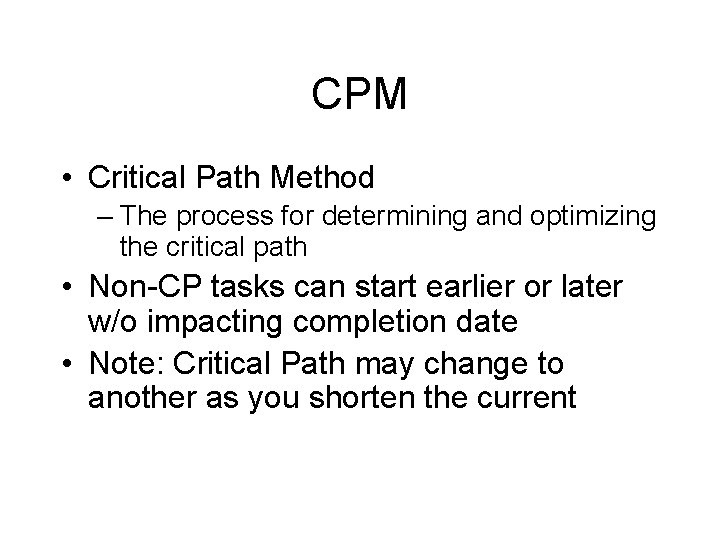 CPM

• Critical Path Method
– The process for determining and optimizing the critical path
• Non-CP tasks can start earlier or later w/o impacting completion date
• Note: Critical Path may change to another as you shorten the current